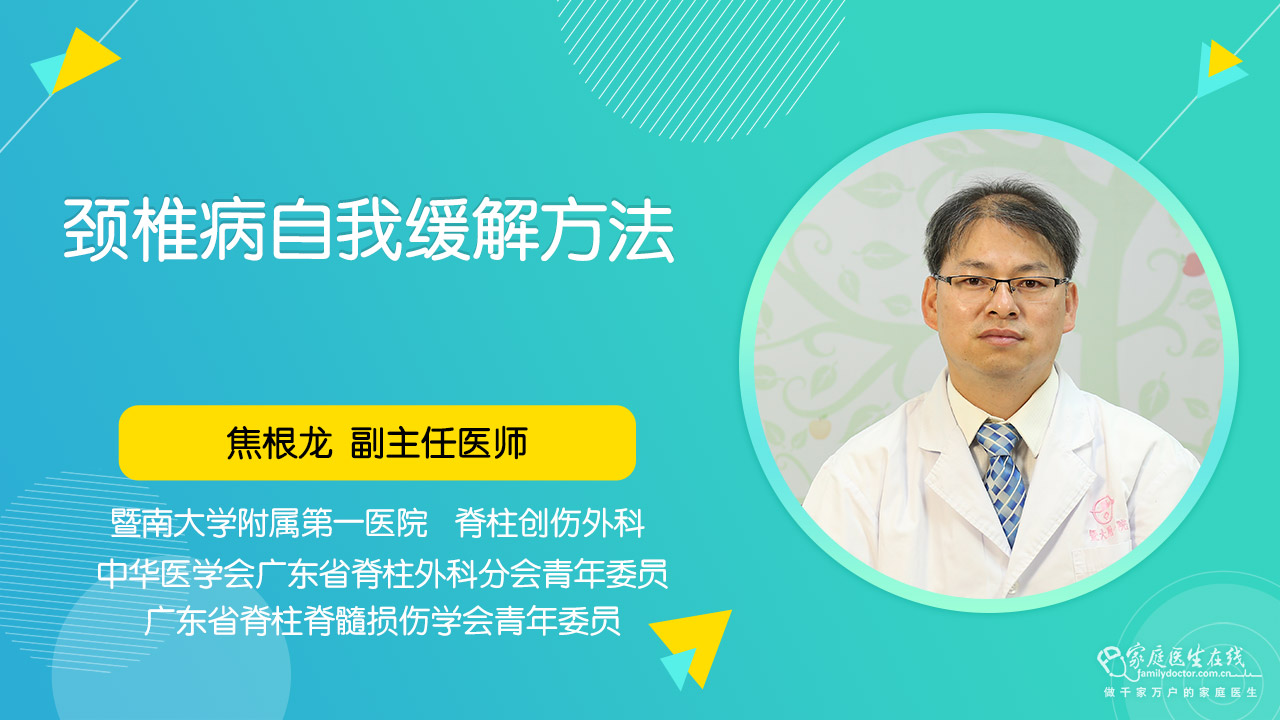 颈椎病自我缓解方法

焦根龙 副主任医师

暨南大学附属第一医院 脊柱创伤外科
中华医学会广东省脊柱外科分会青年委员
广东省脊柱脊髓损伤学会青年委员

家庭医生在线
familydoctor.com.cn
做千家万户的家庭医生